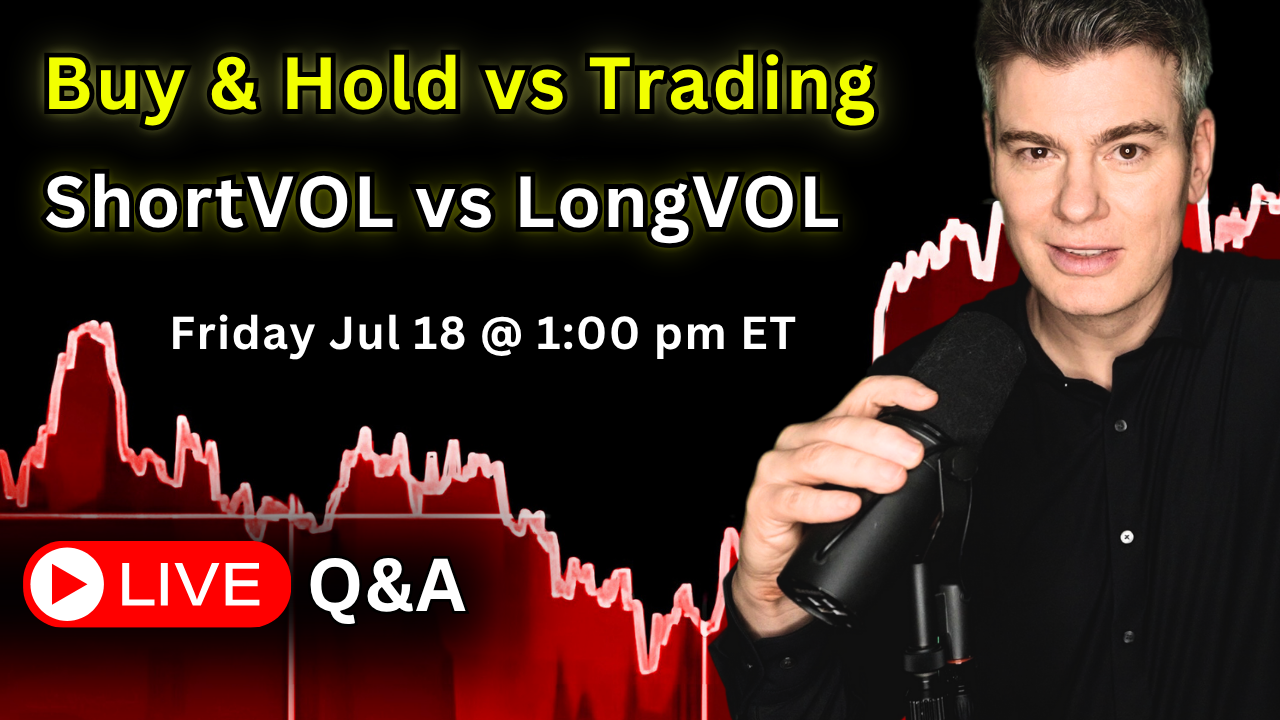 Buy & Hold vs Trading

ShortVOL vs LongVOL

Friday Jul 18 @ 1:00 pm ET

LIVE Q&A